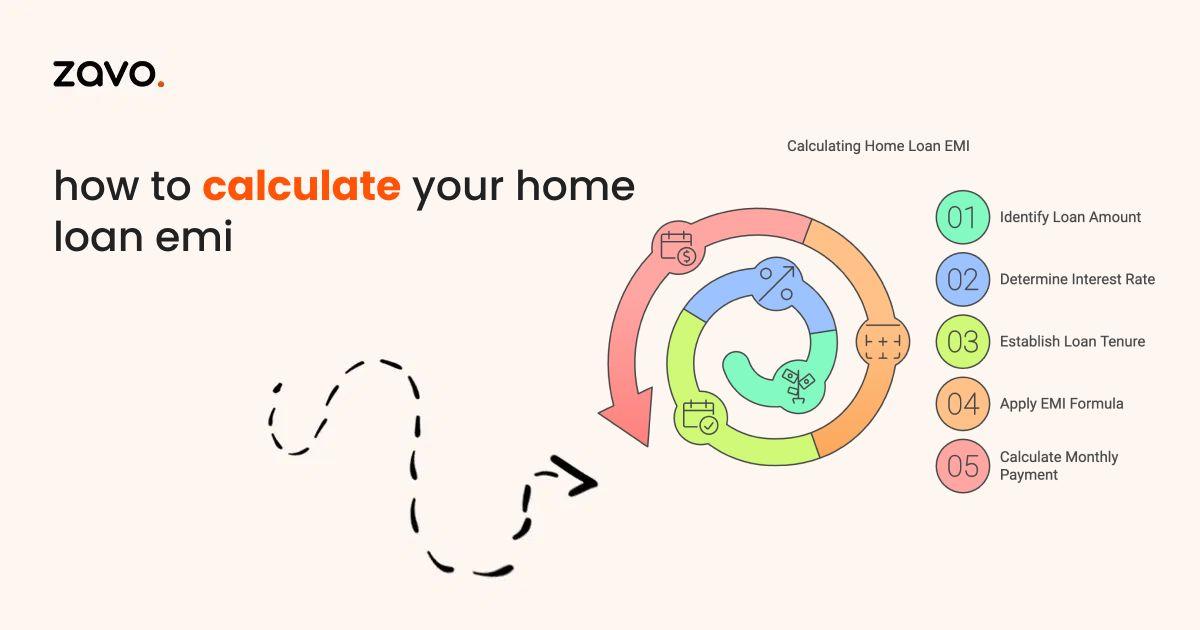 zavo.

how to calculate your home loan emi

Calculating Home Loan EMI

01 Identify Loan Amount

02 Determine Interest Rate

03 Establish Loan Tenure

04 Apply EMI Formula

05 Calculate Monthly Payment